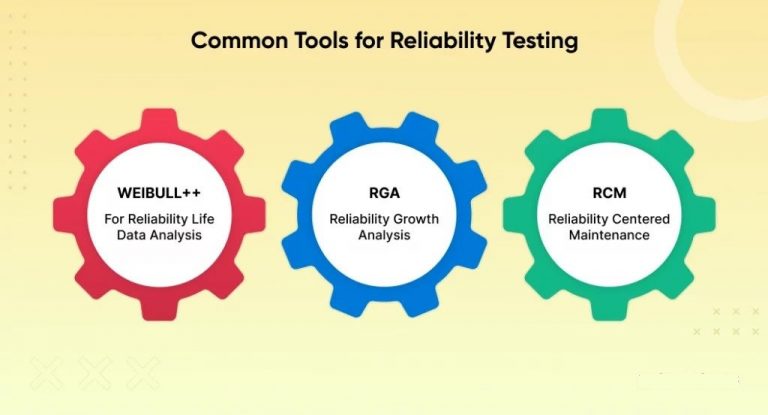 Common Tools for Reliability Testing

WEIBULL++
For Reliability Life Data Analysis

RGA
Reliability Growth Analysis

RCM
Reliability Centered Maintenance